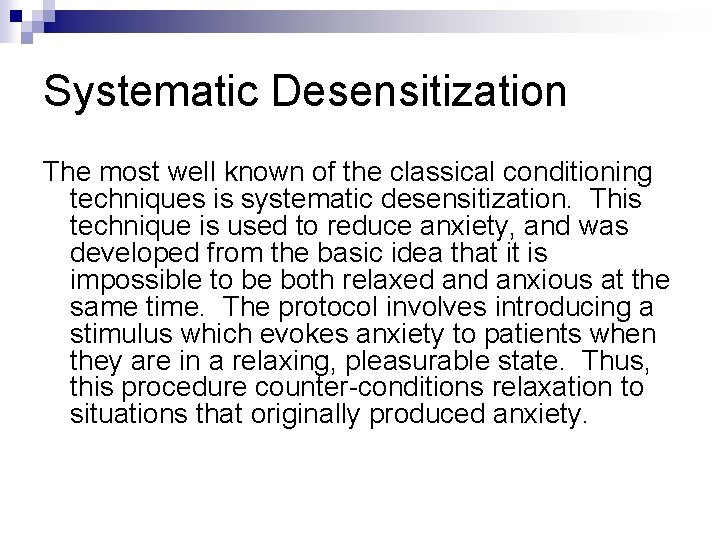 Systematic Desensitization

The most well known of the classical conditioning techniques is systematic desensitization. This technique is used to reduce anxiety, and was developed from the basic idea that it is impossible to be both relaxed and anxious at the same time. The protocol involves introducing a stimulus which evokes anxiety to patients when they are in a relaxing, pleasurable state. Thus, this procedure counter-conditions relaxation to situations that originally produced anxiety.